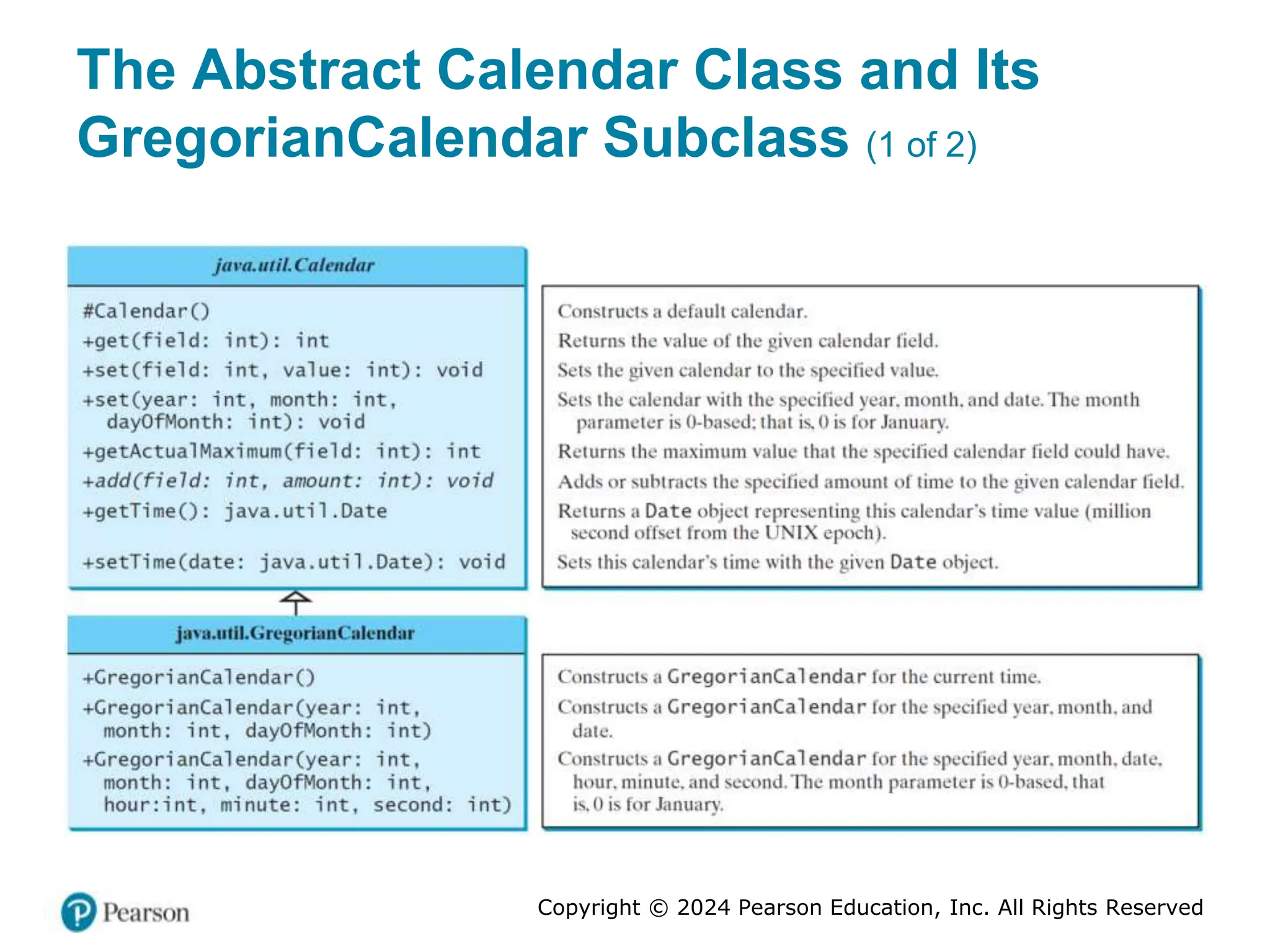 The Abstract Calendar Class and Its GregorianCalendar Subclass (1 of 2)

java.util.Calendar

#Calendar()
+get(field: int): int
+set(field: int, value: int): void
+set(year: int, month: int, dayOfMonth: int): void
+getActualMaximum(field: int): int
+add(field: int, amount: int): void
+getTime(): java.util.Date
+setTime(date: java.util.Date): void

Constructs a default calendar.
Returns the value of the given calendar field.
Sets the given calendar to the specified value.
Sets the calendar with the specified year, month, and date. The month parameter is 0-based; that is, 0 is for January.
Returns the maximum value that the specified calendar field could have.
Adds or subtracts the specified amount of time to the given calendar field.
Returns a Date object representing this calendar's time value (million second offset from the UNIX epoch).
Sets this calendar's time with the given Date object.

java.util.GregorianCalendar

+GregorianCalendar()
+GregorianCalendar(year: int, month: int, dayOfMonth: int)
+GregorianCalendar(year: int, month: int, dayOfMonth: int, hour:int, minute: int, second: int)

Constructs a GregorianCalendar for the current time.
Constructs a GregorianCalendar for the specified year, month, and date.
Constructs a GregorianCalendar for the specified year, month, date, hour, minute, and second. The month parameter is 0-based, that is, 0 is for January.

Pearson

Copyright © 2024 Pearson Education, Inc. All Rights Reserved